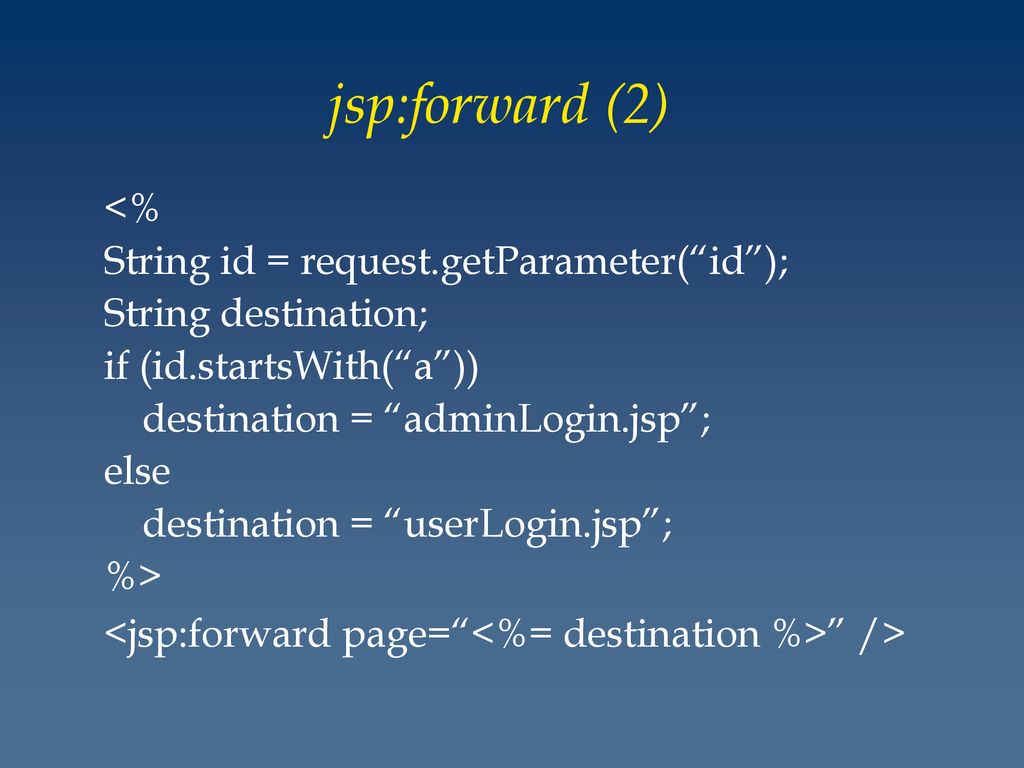 jsp:forward (2)

<%
String id = request.getParameter(“id”);
String destination;
if (id.startsWith(“a”))
destination = “adminLogin.jsp”;
else
destination = “userLogin.jsp”;
%>
<jsp:forward page=“<%= destination %>” />